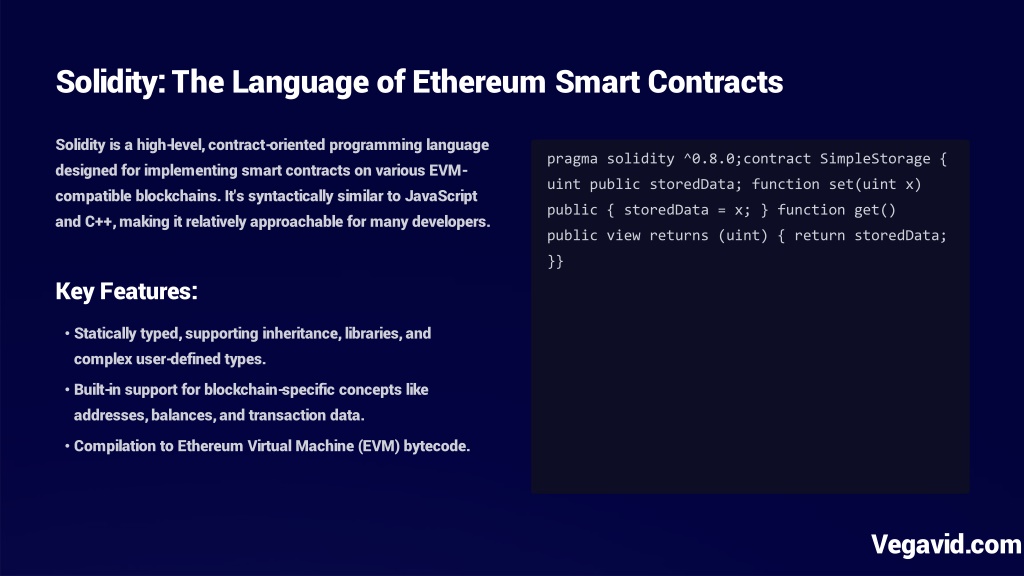 Solidity: The Language of Ethereum Smart Contracts

Solidity is a high-level, contract-oriented programming language designed for implementing smart contracts on various EVM-compatible blockchains. It's syntactically similar to JavaScript and C++, making it relatively approachable for many developers.

Key Features:

• Statically typed, supporting inheritance, libraries, and complex user-defined types.

• Built-in support for blockchain-specific concepts like addresses, balances, and transaction data.

• Compilation to Ethereum Virtual Machine (EVM) bytecode.

pragma solidity ^0.8.0;contract SimpleStorage { uint public storedData; function set(uint x) public { storedData = x; } function get() public view returns (uint) { return storedData; }}

Vegavid.com